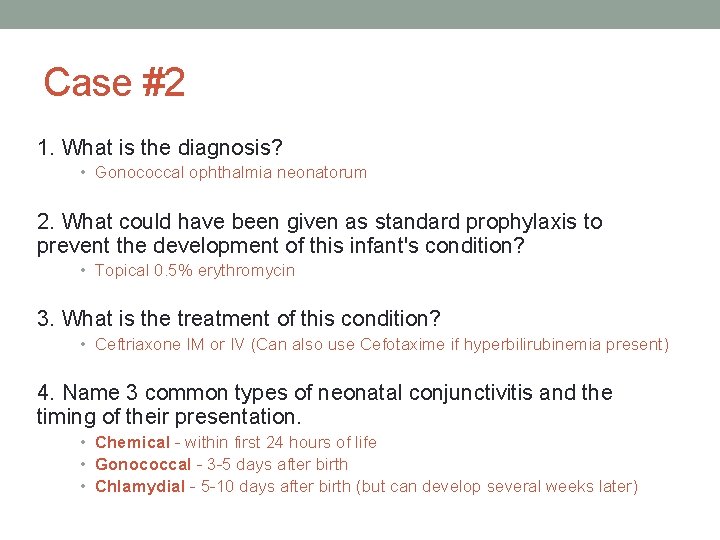 Case #2

1. What is the diagnosis?
• Gonococcal ophthalmia neonatorum

2. What could have been given as standard prophylaxis to prevent the development of this infant's condition?
• Topical 0.5% erythromycin

3. What is the treatment of this condition?
• Ceftriaxone IM or IV (Can also use Cefotaxime if hyperbilirubinemia present)

4. Name 3 common types of neonatal conjunctivitis and the timing of their presentation.
• Chemical - within first 24 hours of life
• Gonococcal - 3-5 days after birth
• Chlamydial - 5-10 days after birth (but can develop several weeks later)